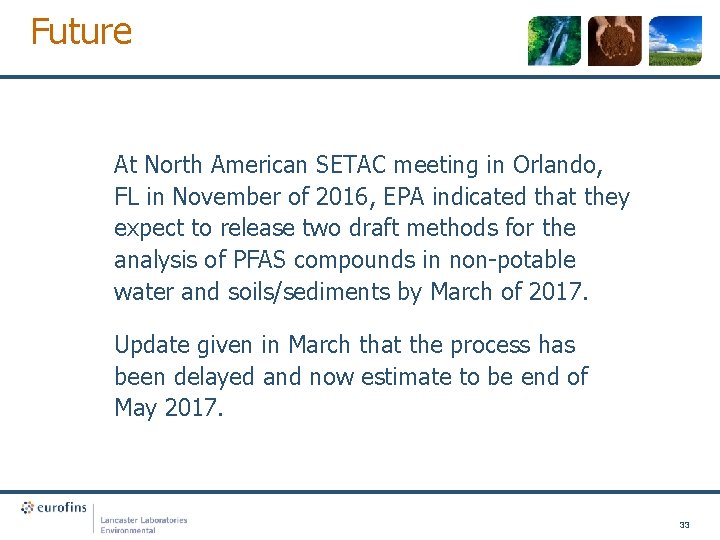 Future

At North American SETAC meeting in Orlando, FL in November of 2016, EPA indicated that they expect to release two draft methods for the analysis of PFAS compounds in non-potable water and soils/sediments by March of 2017.

Update given in March that the process has been delayed and now estimate to be end of May 2017.

eurofins

Lancaster Laboratories Environmental

33